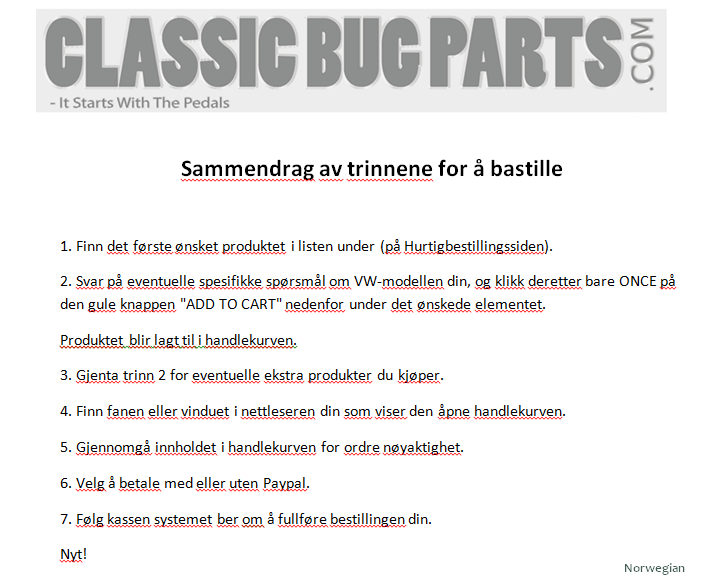 CLASSIC BUG PARTS .COM
- It Starts With The Pedals

Sammendrag av trinnene for å bastille

1. Finn det første ønsket produktet i listen under (på Hurtigbestillingssiden).

2. Svar på eventuelle spesifikke spørsmål om VW-modellen din, og klikk deretter bare ONCE på den gule knappen "ADD TO CART" nedenfor under det ønskede elementet.

Produktet blir lagt til i handlekurven.

3. Gjenta trinn 2 for eventuelle ekstra produkter du kjøper.

4. Finn fanen eller vinduet i nettleseren din som viser den åpne handlekurven.

5. Gjennomgå innholdet i handlekurven for ordre nøyaktighet.

6. Velg å betale med eller uten Paypal.

7. Følg kassen systemet ber om å fullføre bestillingen din.

Nyt!

Norwegian